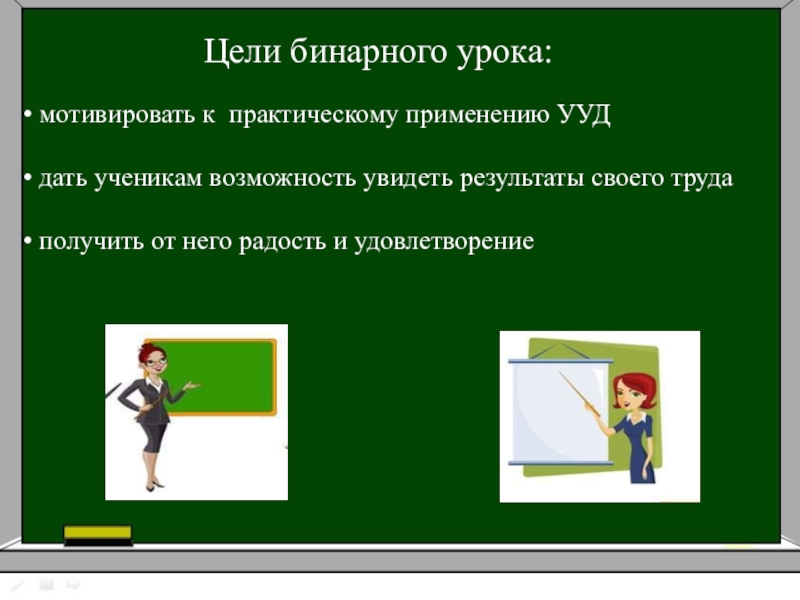 Цели бинарного урока:

• мотивировать к практическому применению УУД

• дать ученикам возможность увидеть результаты своего труда

• получить от него радость и удовлетворение